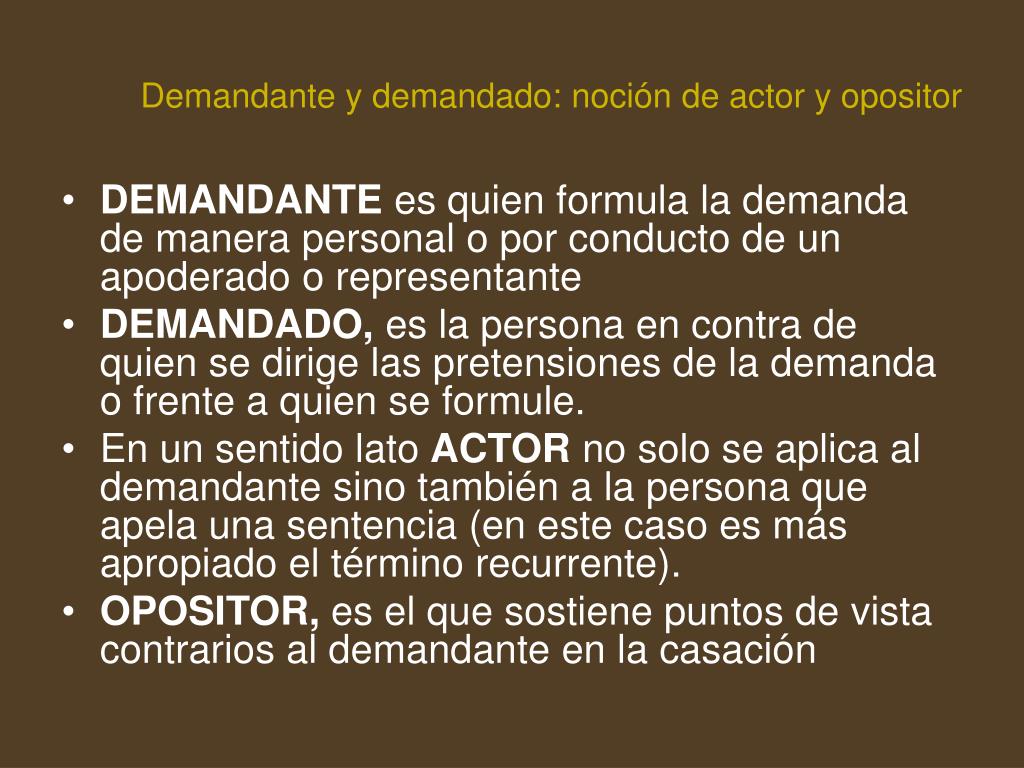 Demandante y demandado: noción de actor y opositor

• DEMANDANTE es quien formula la demanda de manera personal o por conducto de un apoderado o representante
• DEMANDADO, es la persona en contra de quien se dirige las pretensiones de la demanda o frente a quien se formule.
• En un sentido lato ACTOR no solo se aplica al demandante sino también a la persona que apela una sentencia (en este caso es más apropiado el término recurrente).
• OPOSITOR, es el que sostiene puntos de vista contrarios al demandante en la casación